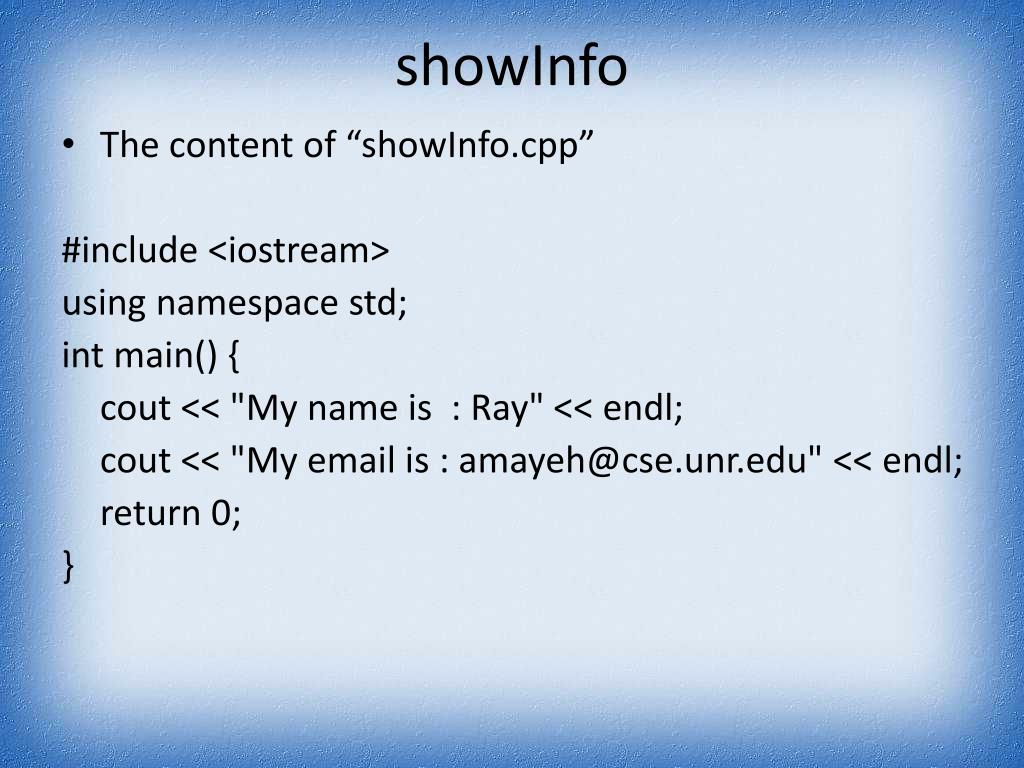 showInfo

• The content of “showInfo.cpp”

#include <iostream>
using namespace std;
int main() {
cout << "My name is  : Ray" << endl;
cout << "My email is : amayeh@cse.unr.edu" << endl;
return 0;
}